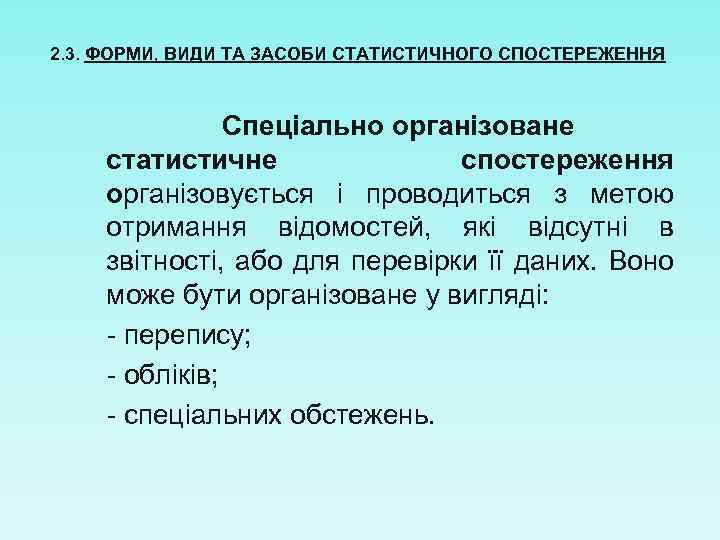 2.3. ФОРМИ, ВИДИ ТА ЗАСОБИ СТАТИСТИЧНОГО СПОСТЕРЕЖЕННЯ

Спеціально організоване статистичне спостереження організовується і проводиться з метою отримання відомостей, які відсутні в звітності, або для перевірки її даних. Воно може бути організоване у вигляді:

- перепису;

- обліків;

- спеціальних обстежень.